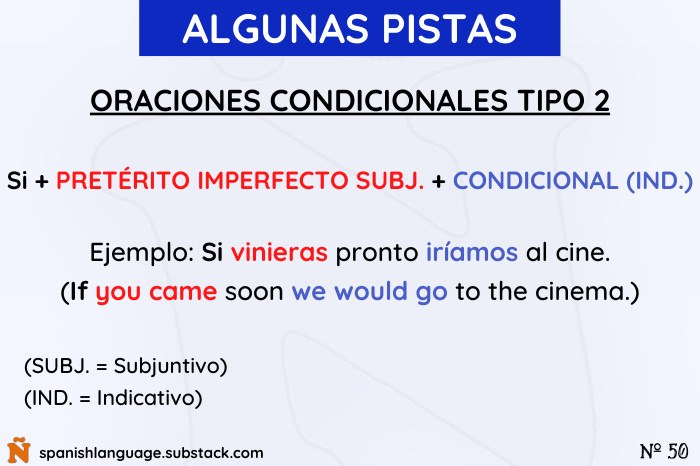 ALGUNAS PISTAS

ORACIONES CONDICIONALES TIPO 2

Si + PRETÉRITO IMPERFECTO SUBJ. + CONDICIONAL (IND.)

Ejemplo: Si vinieras pronto iríamos al cine.
(If you came soon we would go to the cinema.)

(SUBJ. = Subjuntivo)
(IND. = Indicativo)

Ñ spanishlanguage.substack.com

№ 50